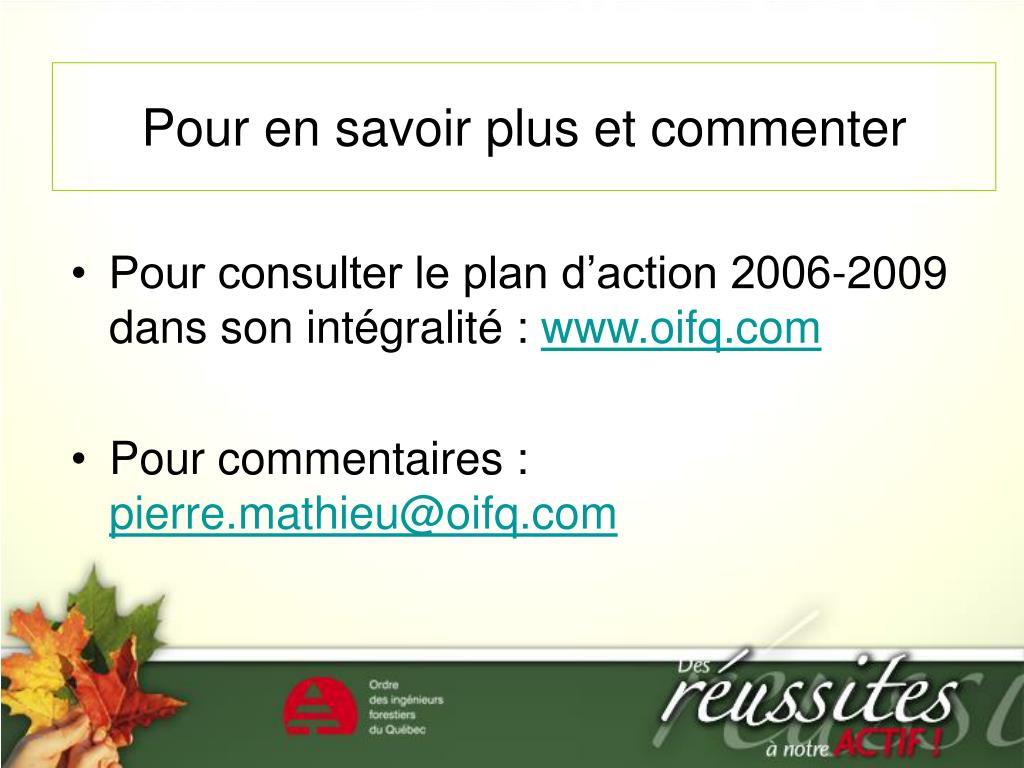 Pour en savoir plus et commenter

• Pour consulter le plan d’action 2006-2009 dans son intégralité : www.oifq.com

• Pour commentaires : pierre.mathieu@oifq.com

Ordre des ingénieurs forestiers du Québec

Des réussites à notre ACTIF !